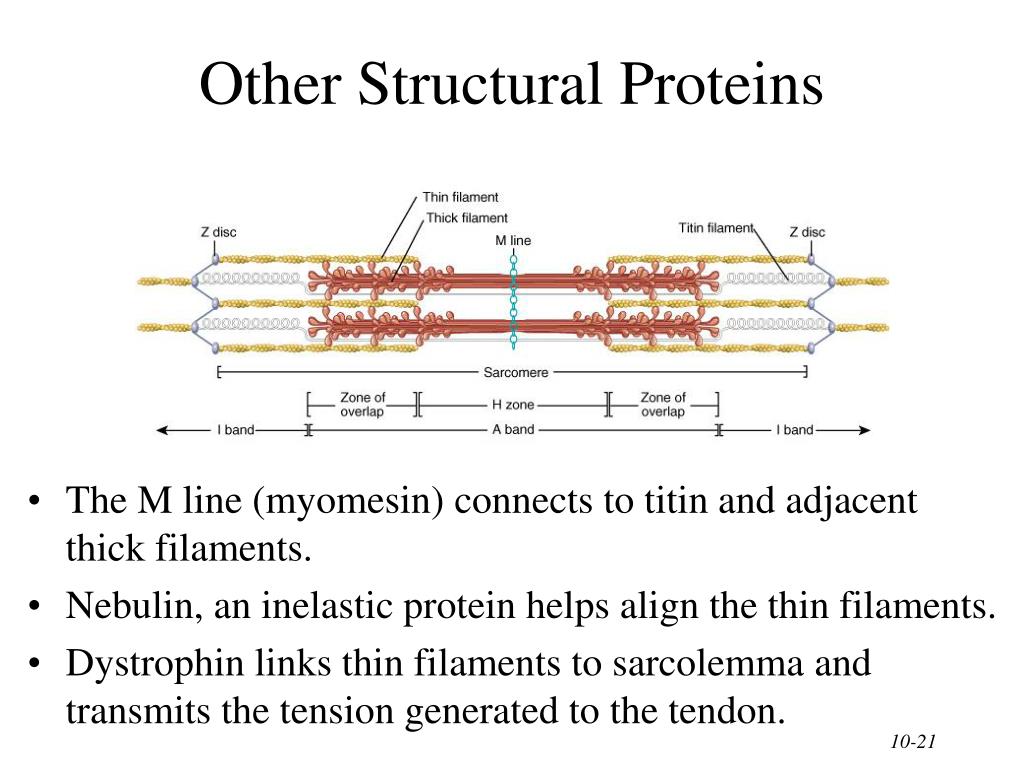 Other Structural Proteins

Thin filament
Thick filament
Z disc
M line
Titin filament
Z disc
Sarcomere
Zone of overlap
H zone
Zone of overlap
I band
A band
I band

• The M line (myomesin) connects to titin and adjacent thick filaments.
• Nebulin, an inelastic protein helps align the thin filaments.
• Dystrophin links thin filaments to sarcolemma and transmits the tension generated to the tendon.

10-21